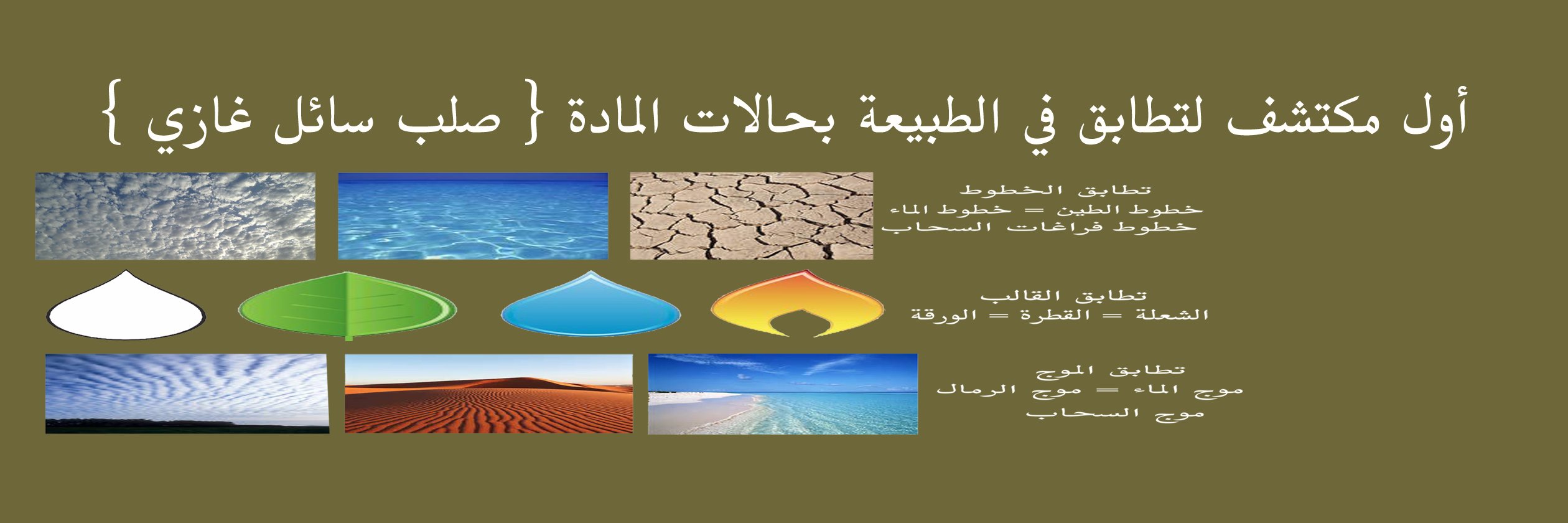 أول مكتشف لتطابق في الطبيعة بحالات المادة { صلب سائل غازي }

تطابق الخطوط
خطوط الطين = خطوط الماء
خطوط فراغات السحاب

تطابق القالب
الشعلة = القطرة = الورقة

تطابق الموج
موج الماء = موج الرمال
موج السحاب